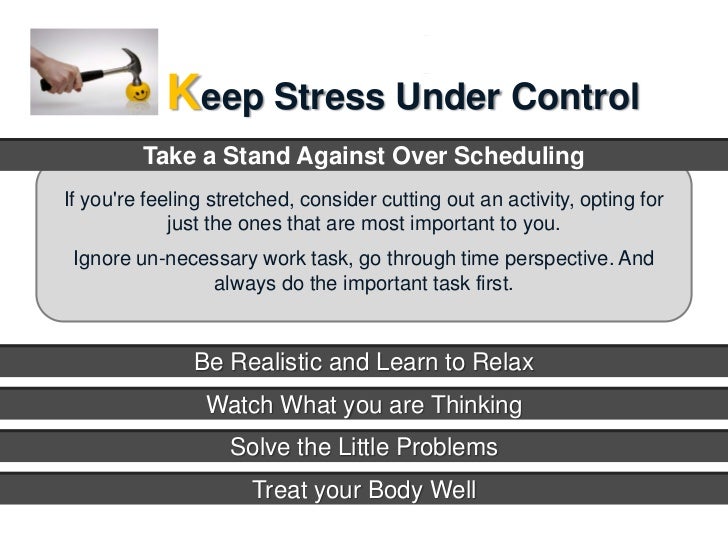 Keep Stress Under Control

Take a Stand Against Over Scheduling

If you're feeling stretched, consider cutting out an activity, opting for just the ones that are most important to you.

Ignore un-necessary work task, go through time perspective. And always do the important task first.

Be Realistic and Learn to Relax

Watch What you are Thinking

Solve the Little Problems

Treat your Body Well